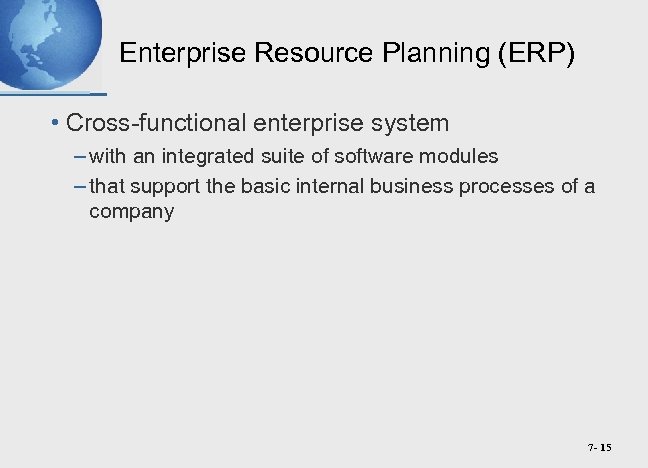 Enterprise Resource Planning (ERP)

• Cross-functional enterprise system

– with an integrated suite of software modules

– that support the basic internal business processes of a company

7- 15